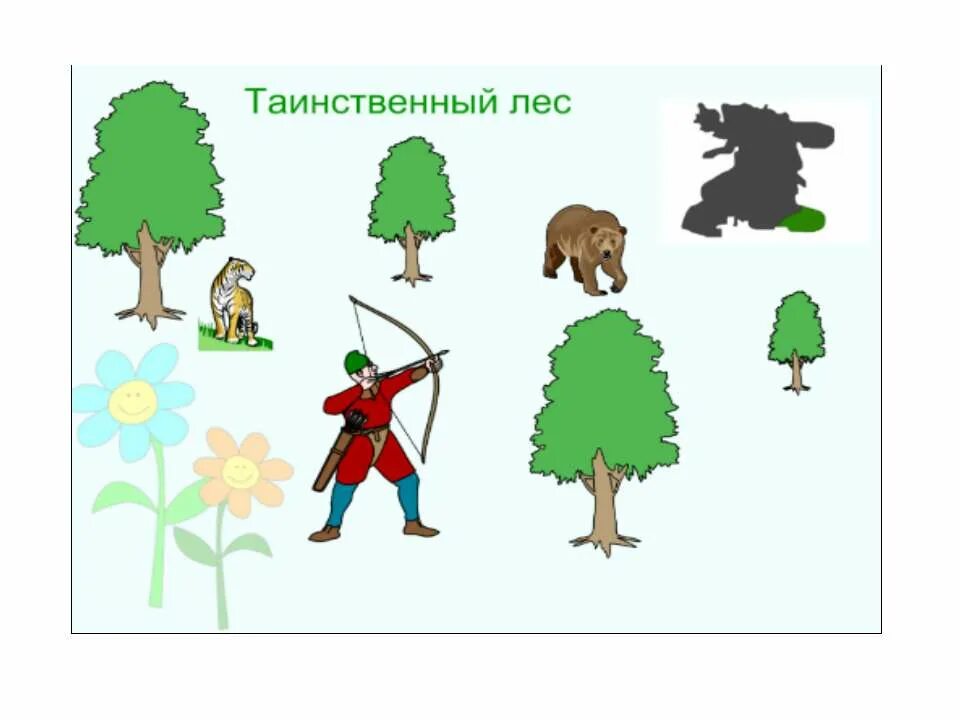 Таинственный лес